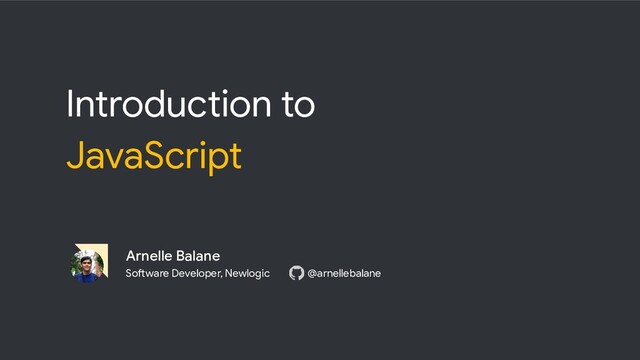 Introduction to
JavaScript

Arnelle Balane
Software Developer, Newlogic

@arnellebalane